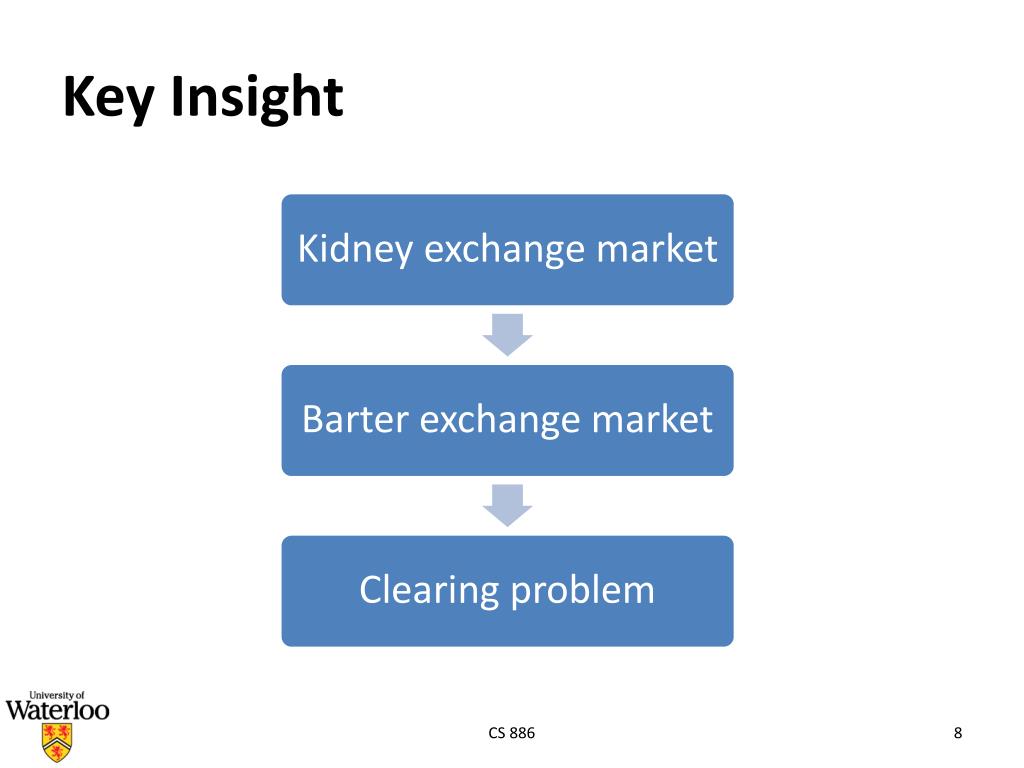 Key Insight

Kidney exchange market

Barter exchange market

Clearing problem

University of
Waterloo

CS 886

8